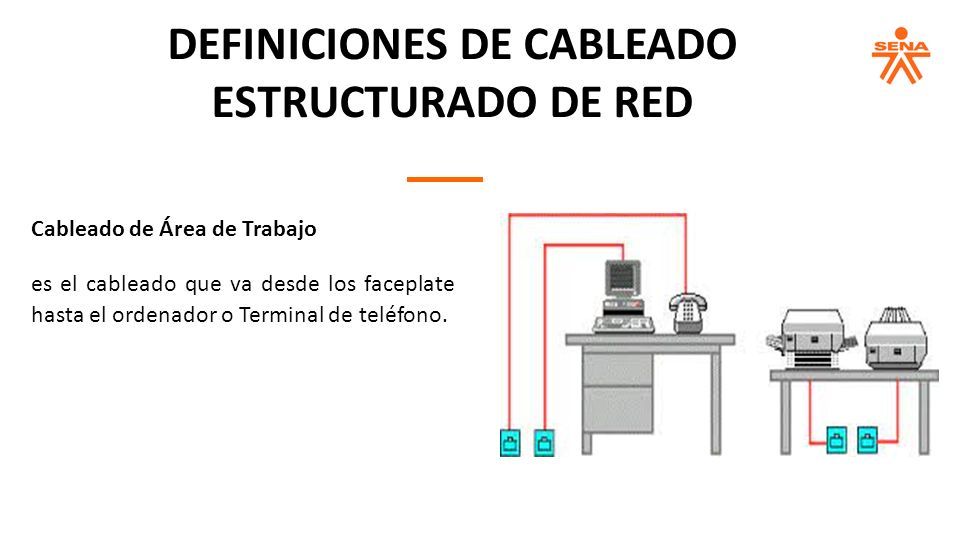 DEFINICIONES DE CABLEADO ESTRUCTURADO DE RED

SENA

Cableado de Área de Trabajo

es el cableado que va desde los faceplate hasta el ordenador o Terminal de teléfono.